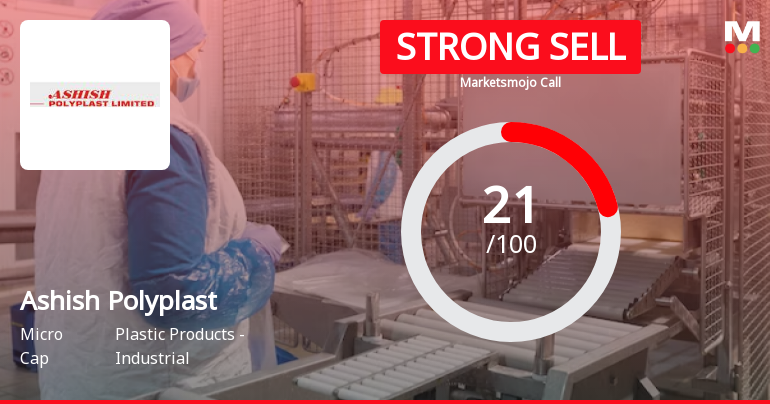 ASHISH POLYPLAST LIMITED

STRONG SELL

Marketsmojo Call

M

21
/100

Ashish Polyplast

Micro Cap

Plastic Products - Industrial